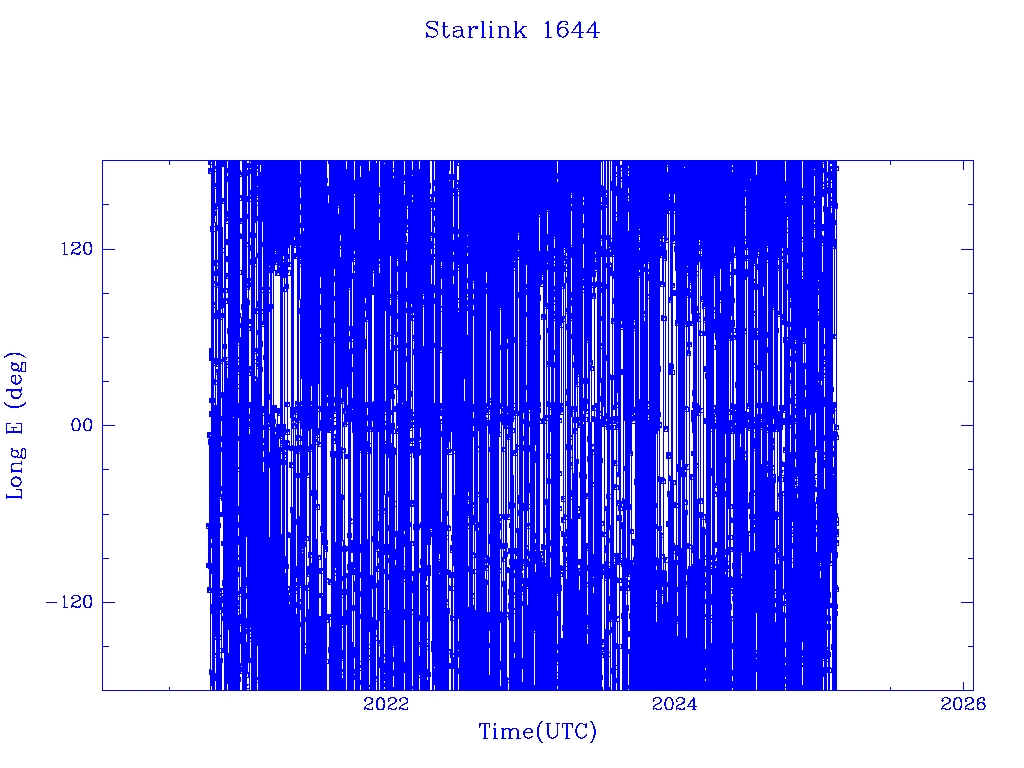 Starlink 1644

Long E (deg)

120

00

−120

2022

2024

2026

Time(UTC)